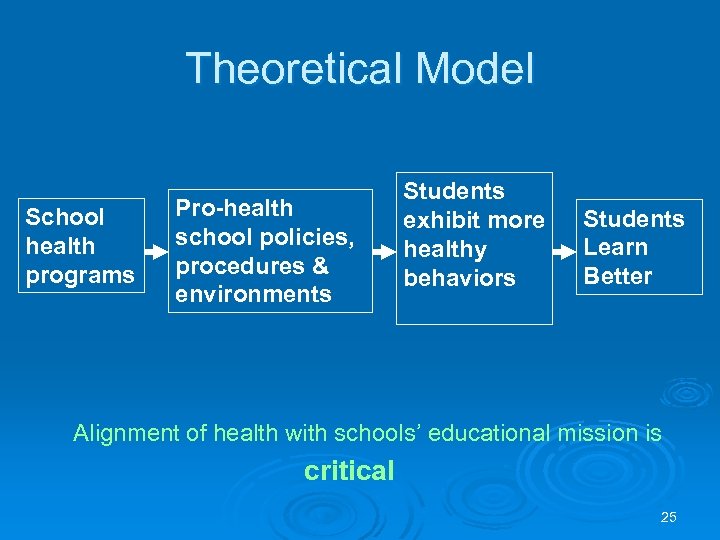 Theoretical Model

School health programs

Pro-health school policies, procedures & environments

Students exhibit more healthy behaviors

Students Learn Better

Alignment of health with schools' educational mission is critical

25